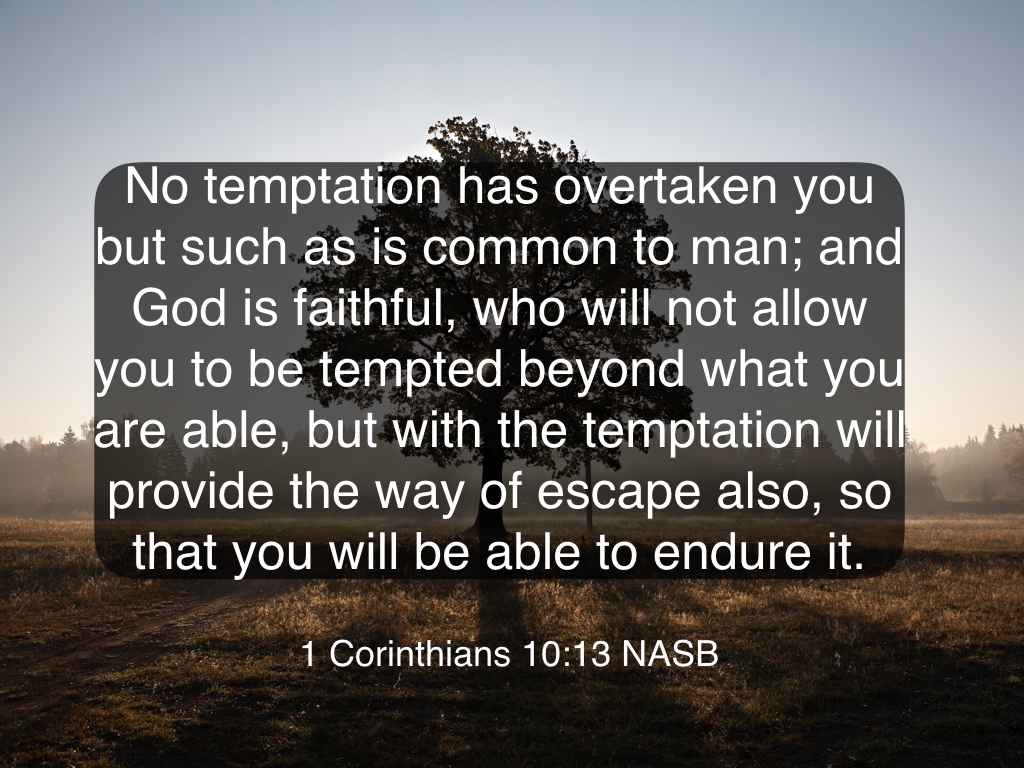 No temptation has overtaken you but such as is common to man; and God is faithful, who will not allow you to be tempted beyond what you are able, but with the temptation will provide the way of escape also, so that you will be able to endure it.

1 Corinthians 10:13 NASB